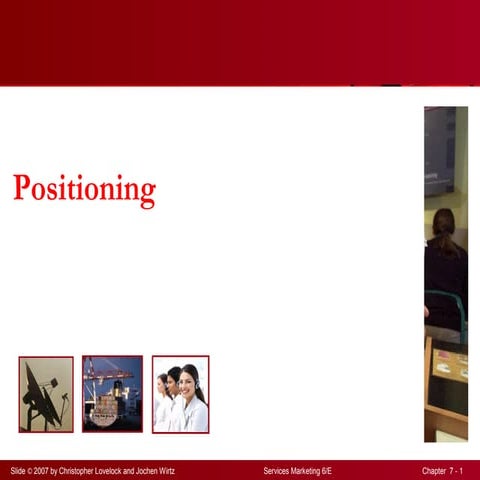 Positioning

Slide © 2007 by Christopher Lovelock and Jochen Wirtz

Services Marketing 6/E

Chapter 7 - 1